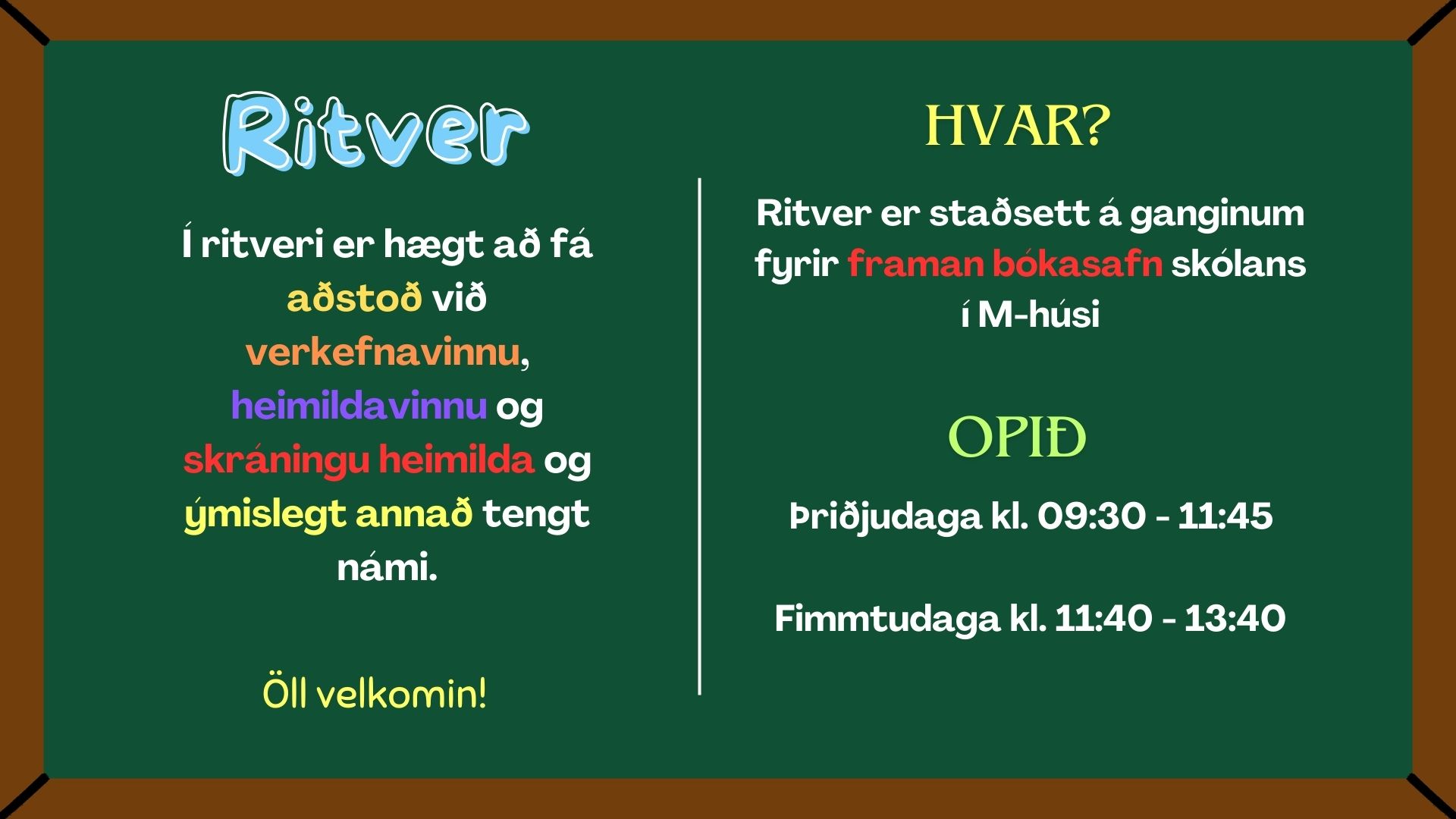 Ritver

Í ritveri er hægt að fá aðstoð við verkefnavinnu, heimildavinnu og skráningu heimilda og ýmislegt annað tengt námi.

Öll velkomin!

HVAR?

Ritver er staðsett á ganginum fyrir framan bókasafn skólans í M-húsi

OPIÐ

Þriðjudaga kl. 09:30 - 11:45

Fimmtudaga kl. 11:40 - 13:40